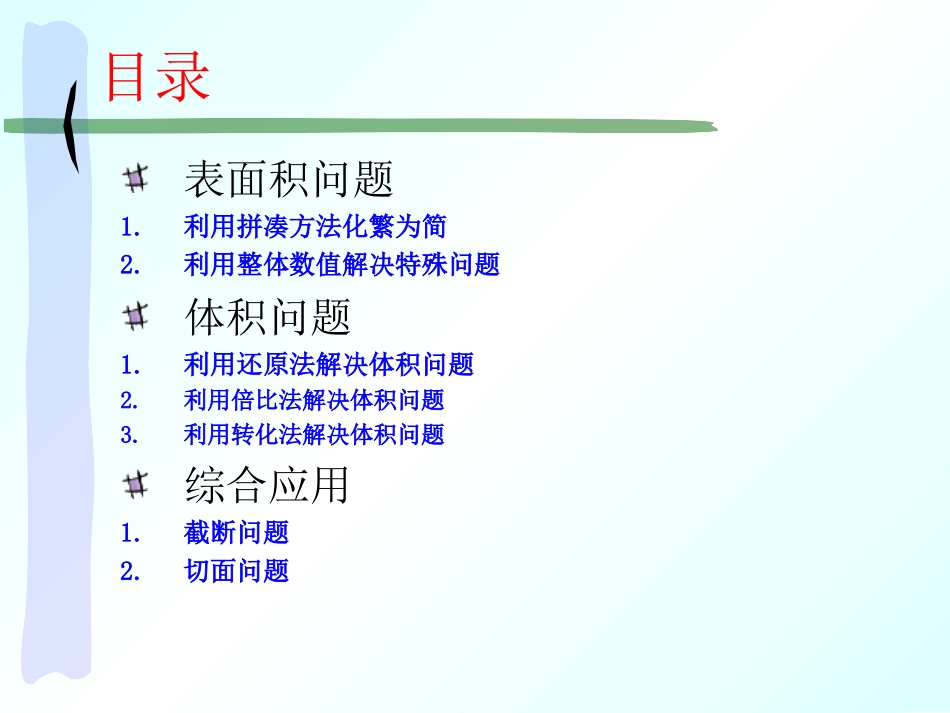 目录

表面积问题

1. 利用拼凑方法化繁为简
2. 利用整体数值解决特殊问题

体积问题

1. 利用还原法解决体积问题
2. 利用倍比法解决体积问题
3. 利用转化法解决体积问题

综合应用

1. 截断问题
2. 切面问题